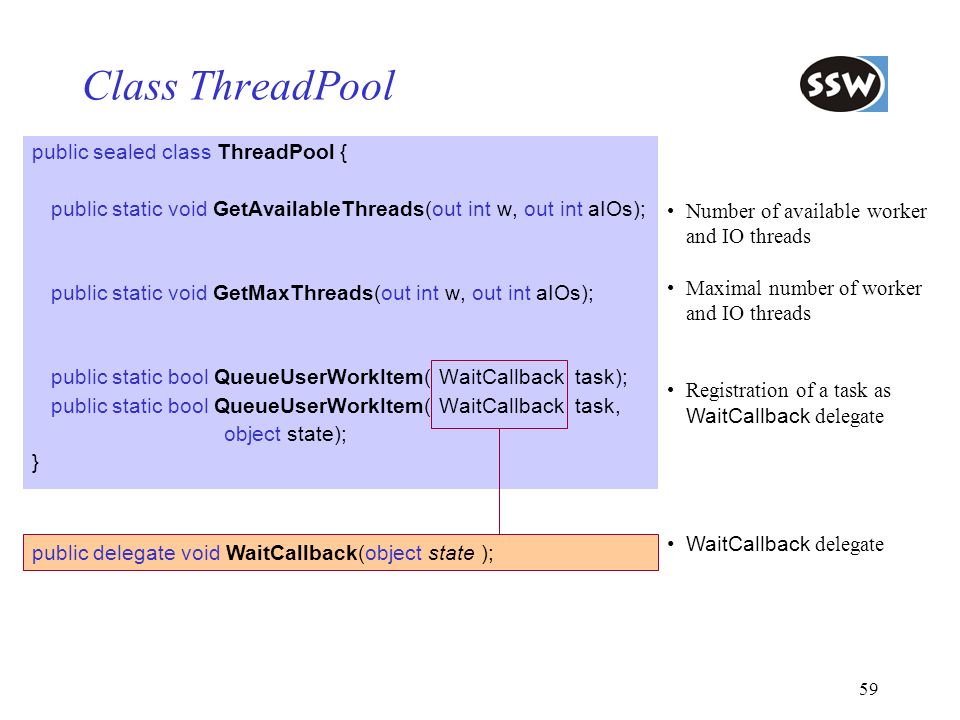 Class ThreadPool

SSW

public sealed class ThreadPool {

public static void GetAvailableThreads(out int w, out int aIOs);

public static void GetMaxThreads(out int w, out int aIOs);

public static bool QueueUserWorkItem( WaitCallback task);
public static bool QueueUserWorkItem( WaitCallback task, object state);
}

public delegate void WaitCallback(object state );

• Number of available worker and IO threads

• Maximal number of worker and IO threads

• Registration of a task as WaitCallback delegate

• WaitCallback delegate

59